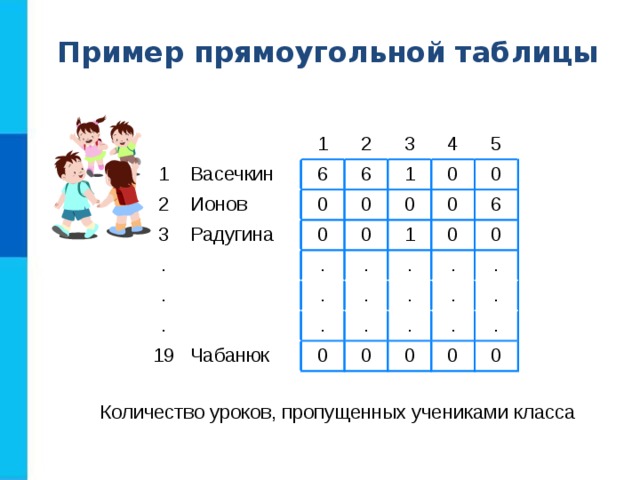 Пример прямоугольной таблицы

|  |  | 1 | 2 | 3 | 4 | 5 |
|---|---|---|---|---|---|---|
| 1 | Васечкин | 6 | 6 | 1 | 0 | 0 |
| 2 | Ионов | 0 | 0 | 0 | 0 | 6 |
| 3 | Радугина | 0 | 0 | 1 | 0 | 0 |
| . |  | . | . | . | . | . |
| . |  | . | . | . | . | . |
| . |  | . | . | . | . | . |
| 19 | Чабанюк | 0 | 0 | 0 | 0 | 0 |

Количество уроков, пропущенных учениками класса